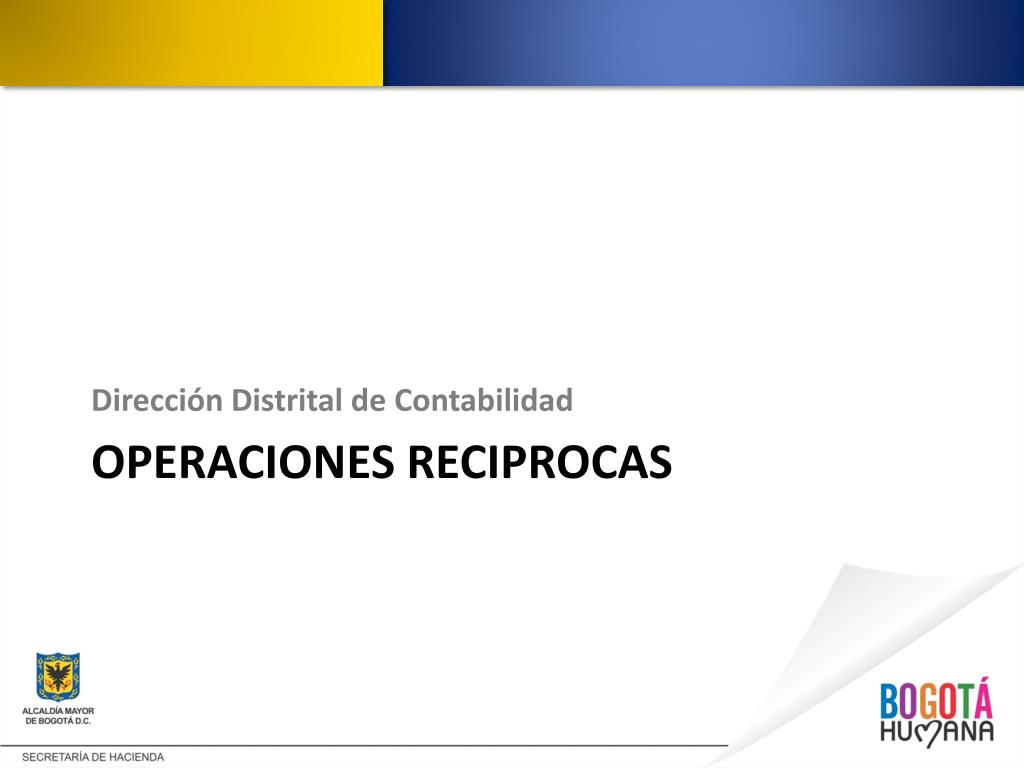 Dirección Distrital de Contabilidad

OPERACIONES RECIPROCAS

ALCALDÍA MAYOR DE BOGOTÁ D.C.

SECRETARÍA DE HACIENDA

BOGOTÁ HUMANA